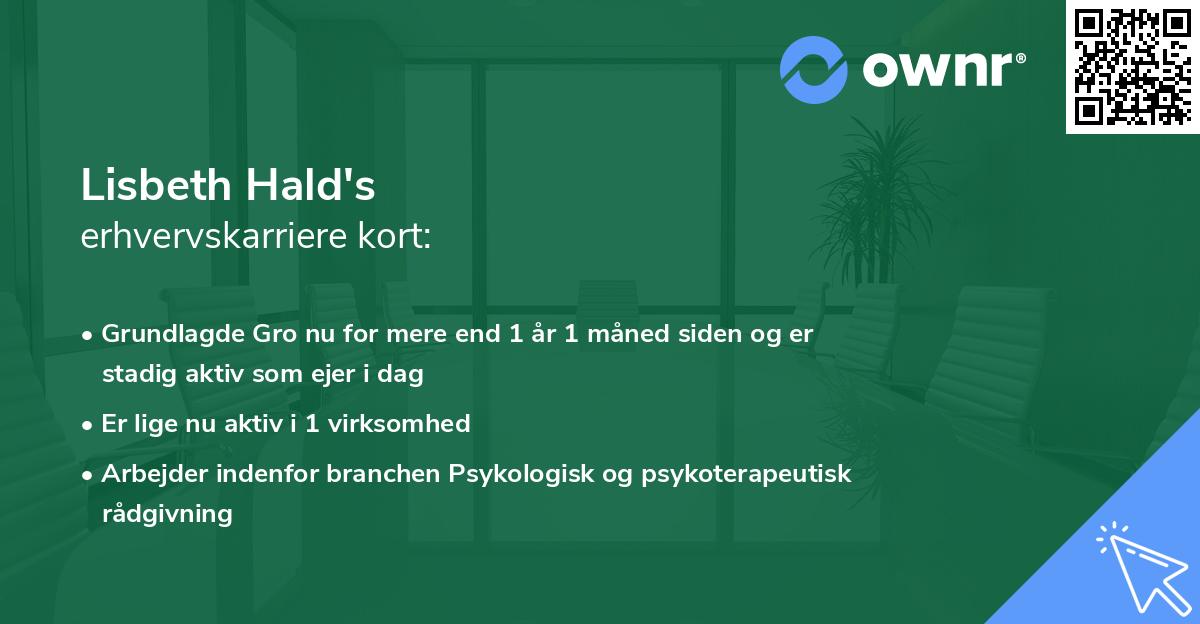 ownr®

Lisbeth Hald's
erhvervskarriere kort:

• Grundlagde Gro nu for mere end 1 år 1 måned siden og er stadig aktiv som ejer i dag

• Er lige nu aktiv i 1 virksomhed

• Arbejder indenfor branchen Psykologisk og psykoterapeutisk rådgivning